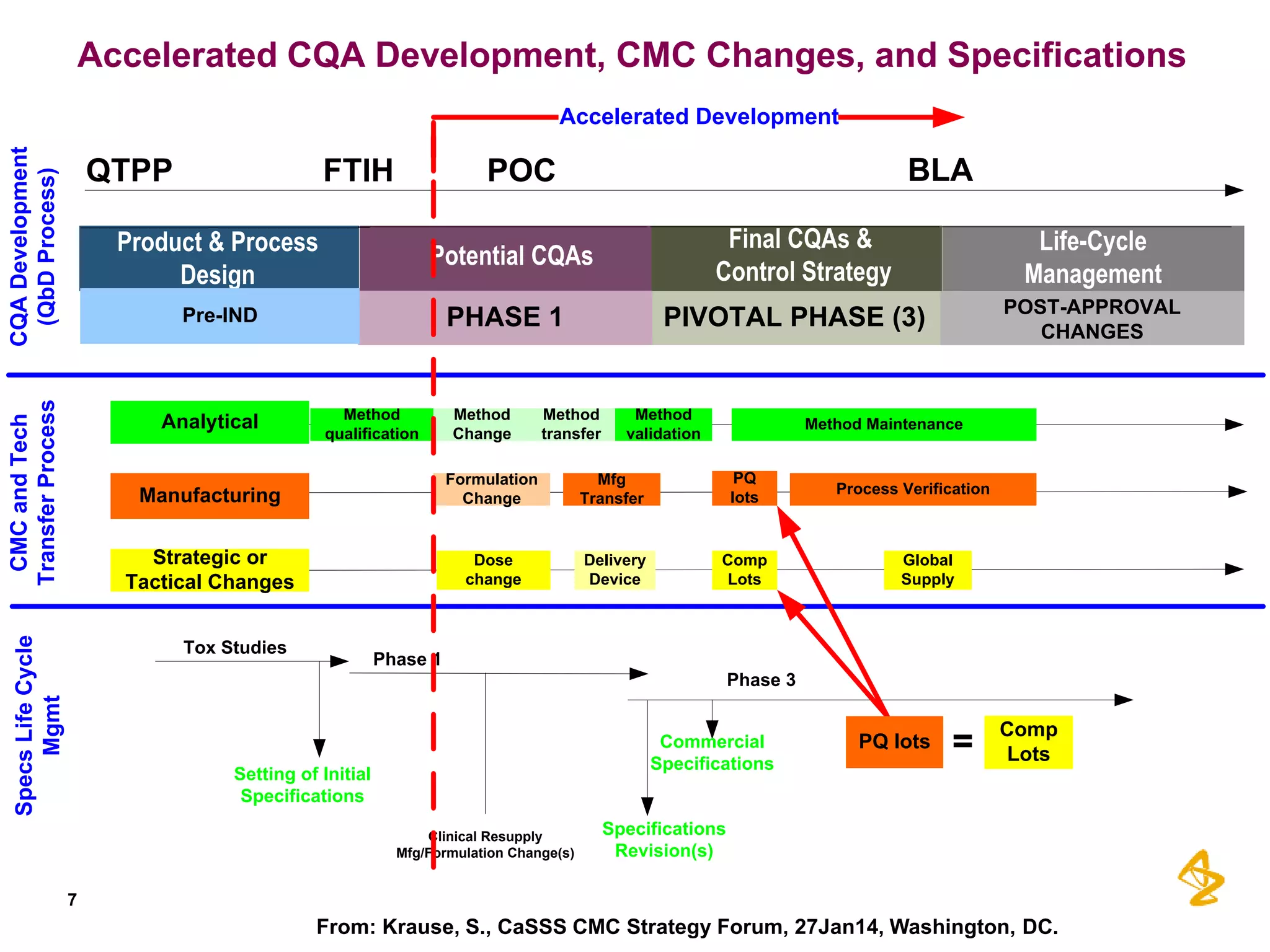 Accelerated CQA Development, CMC Changes, and Specifications

Accelerated Development

CQA Development (QbD Process)

QTPP FTIH POC BLA

Product & Process Design

Potential CQAs

Final CQAs & Control Strategy

Life-Cycle Management

Pre-IND

PHASE 1

PIVOTAL PHASE (3)

POST-APPROVAL CHANGES

CMC and Tech Transfer Process

Analytical

Method qualification

Method Change

Method transfer

Method validation

Method Maintenance

Manufacturing

Formulation Change

Mfg Transfer

PQ lots

Process Verification

Strategic or Tactical Changes

Dose change

Delivery Device

Comp Lots

Global Supply

Specs Life Cycle Mgmt

Tox Studies

Phase 1

Phase 3

Setting of Initial Specifications

Commercial Specifications

PQ lots = Comp Lots

Clinical Resupply Mfg/Formulation Change(s)

Specifications Revision(s)

7

From: Krause, S., CaSSS CMC Strategy Forum, 27Jan14, Washington, DC.